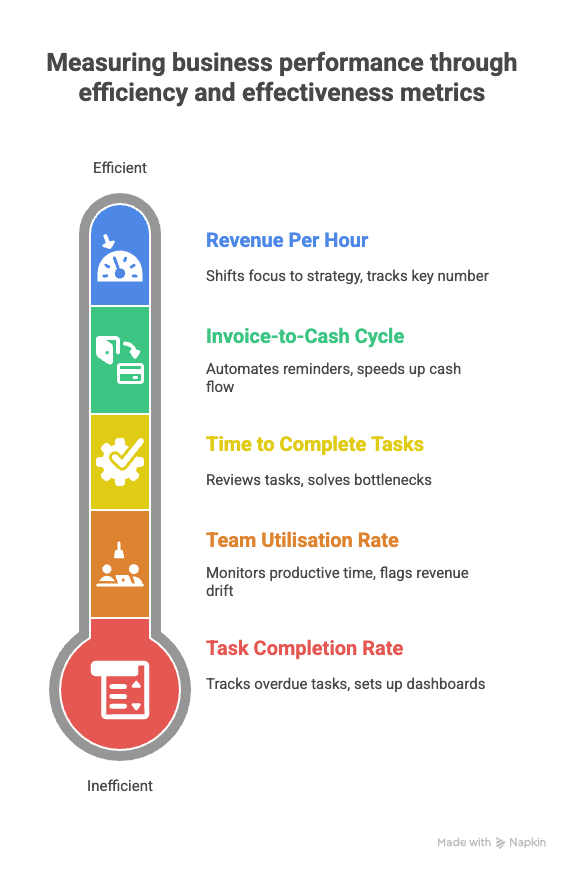 Measuring business performance through efficiency and effectiveness metrics

Efficient

Revenue Per Hour

Shifts focus to strategy, tracks key number

Invoice-to-Cash Cycle

Automates reminders, speeds up cash flow

Time to Complete Tasks

Reviews tasks, solves bottlenecks

Team Utilisation Rate

Monitors productive time, flags revenue drift

Task Completion Rate

Tracks overdue tasks, sets up dashboards

Inefficient

Made with Napkin